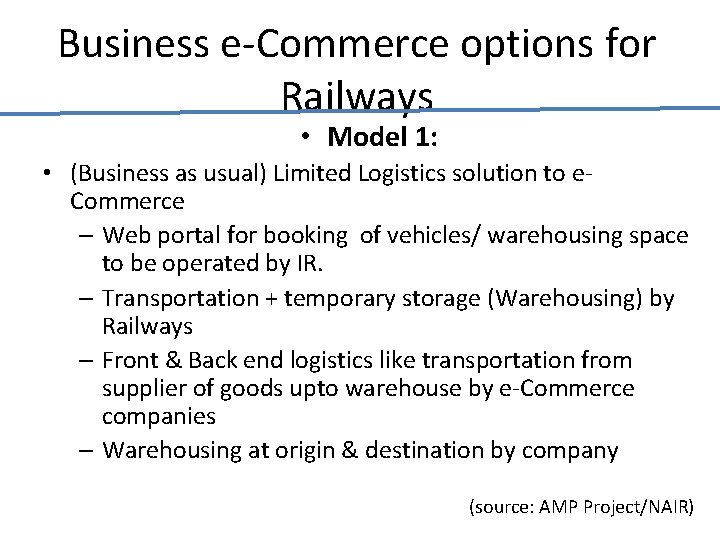 Business e-Commerce options for Railways

• Model 1:

• (Business as usual) Limited Logistics solution to e-Commerce

- Web portal for booking of vehicles/ warehousing space to be operated by IR.
- Transportation + temporary storage (Warehousing) by Railways
- Front & Back end logistics like transportation from supplier of goods upto warehouse by e-Commerce companies
- Warehousing at origin & destination by company

(source: AMP Project/NAIR)